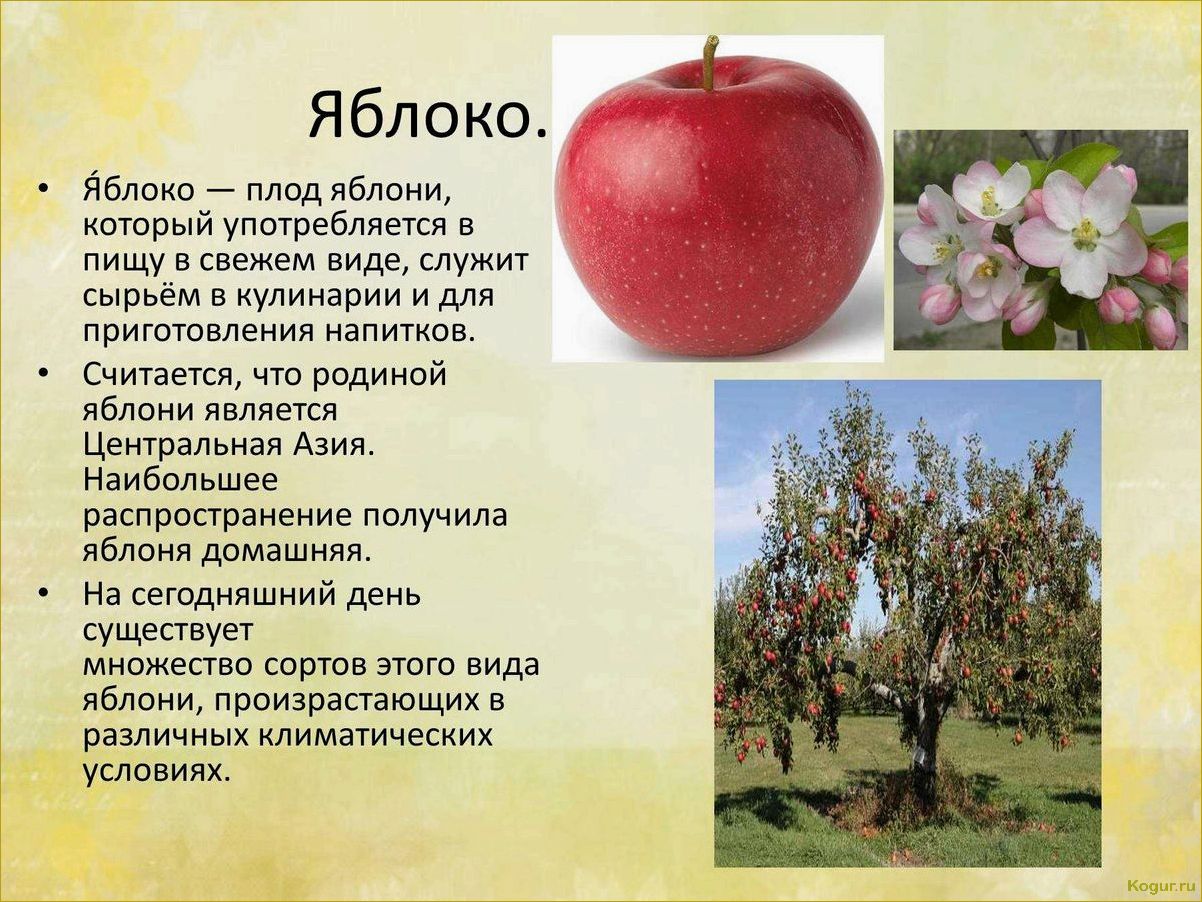 Яблоко.

• Я́блоко — плод яблони, который употребляется в пищу в свежем виде, служит сырьём в кулинарии и для приготовления напитков.

• Считается, что родиной яблони является Центральная Азия. Наибольшее распространение получила яблоня домашняя.

• На сегодняшний день существует множество сортов этого вида яблони, произрастающих в различных климатических условиях.

Kogur.ru